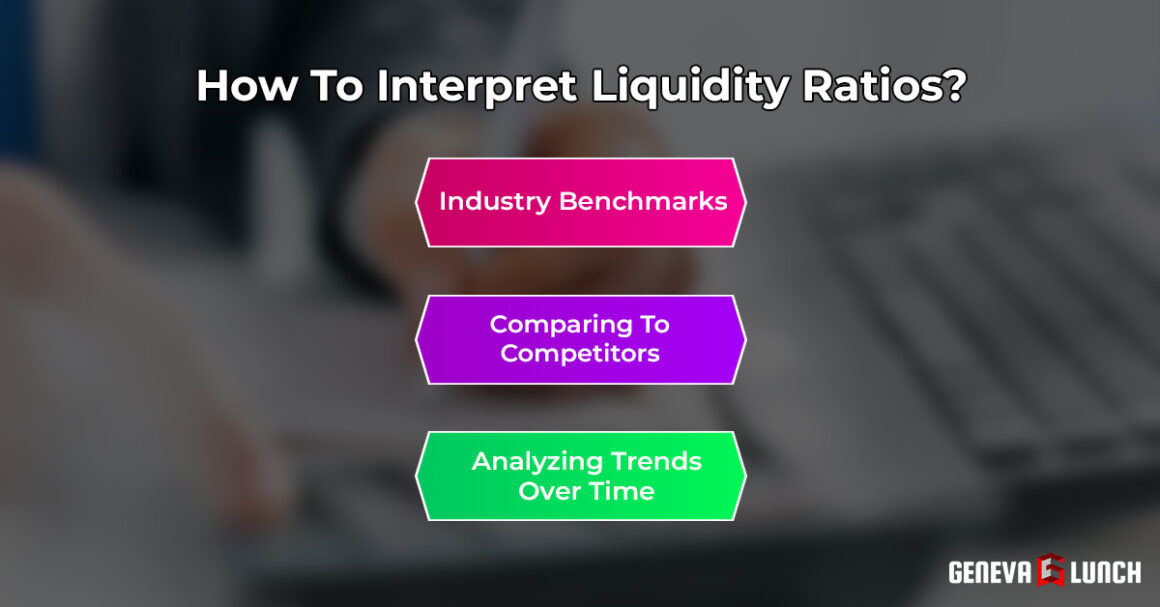 How To Interpret Liquidity Ratios?

Industry Benchmarks

Comparing To Competitors

Analyzing Trends Over Time

GENEVA LUNCH